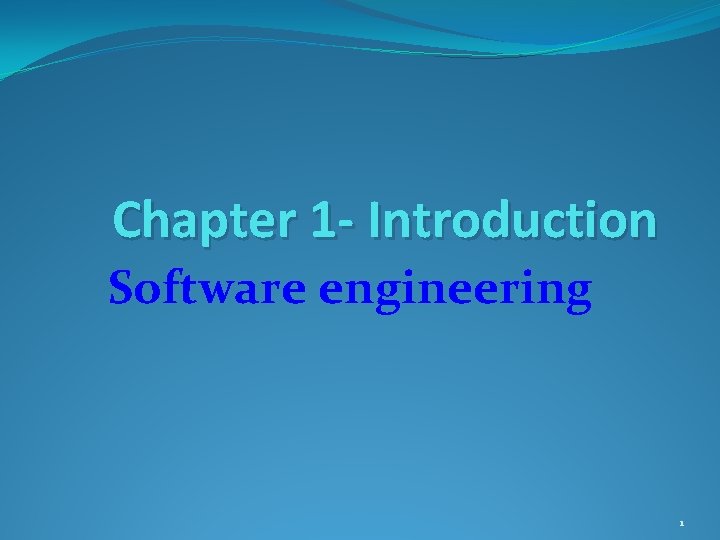 Chapter 1- Introduction

Software engineering

1